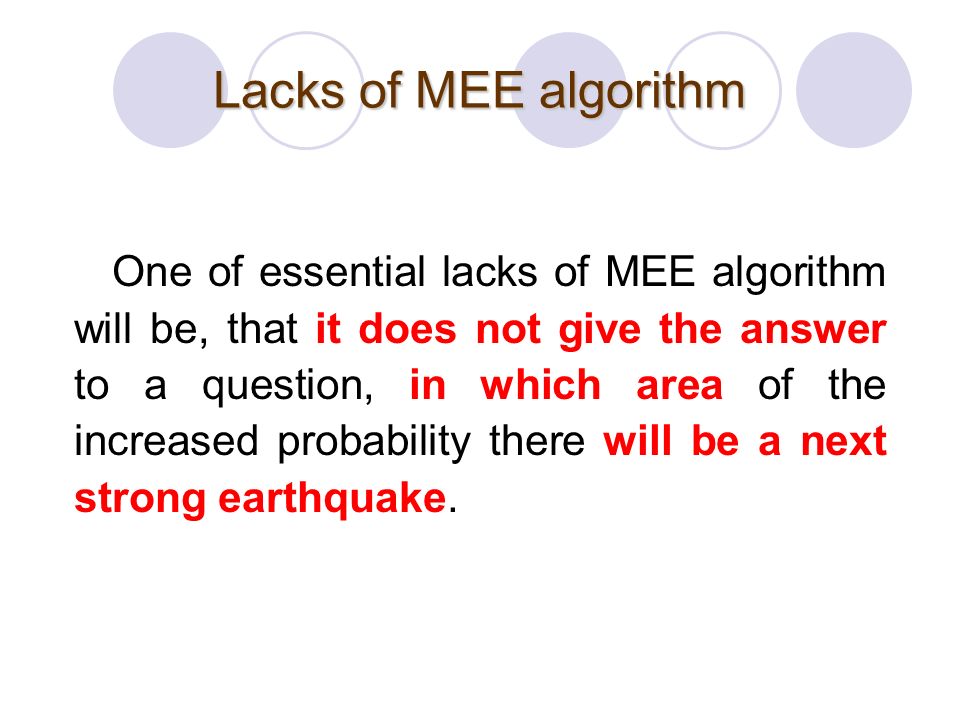 Lacks of MEE algorithm

One of essential lacks of MEE algorithm will be, that it does not give the answer to a question, in which area of the increased probability there will be a next strong earthquake.